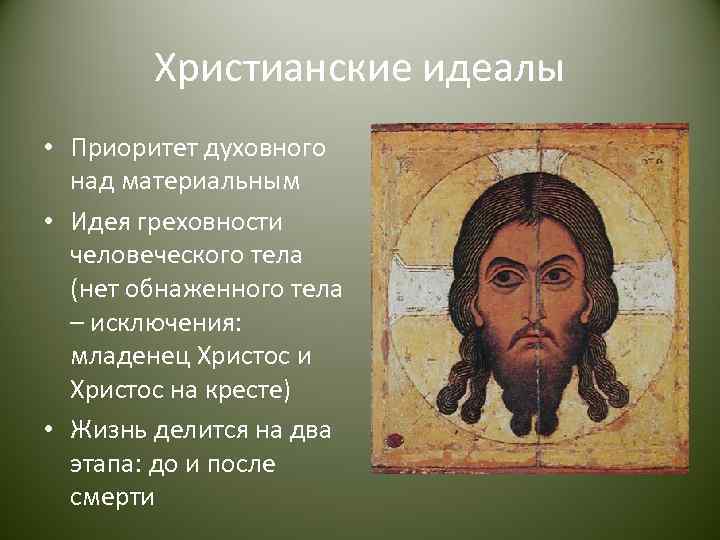 Христианские идеалы

• Приоритет духовного над материальным
• Идея греховности человеческого тела (нет обнаженного тела – исключения: младенец Христос и Христос на кресте)
• Жизнь делится на два этапа: до и после смерти